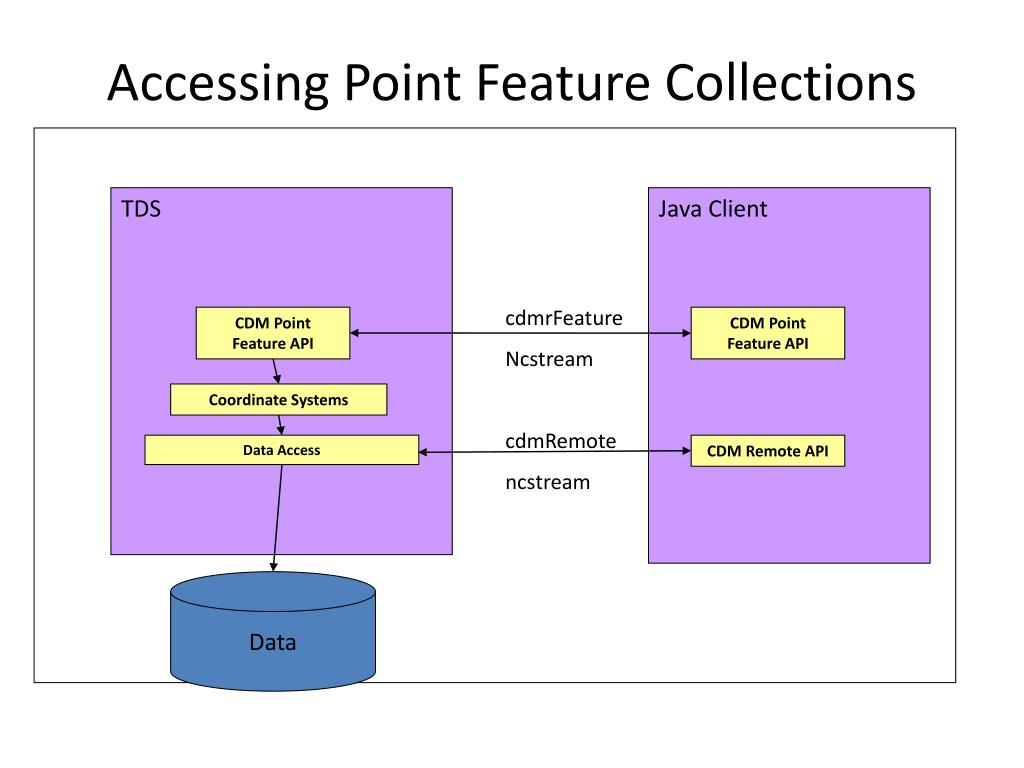 Accessing Point Feature Collections

TDS

CDM Point Feature API

Coordinate Systems

Data Access

Data

cdmrFeature

Ncstream

cdmRemote

ncstream

Java Client

CDM Point Feature API

CDM Remote API